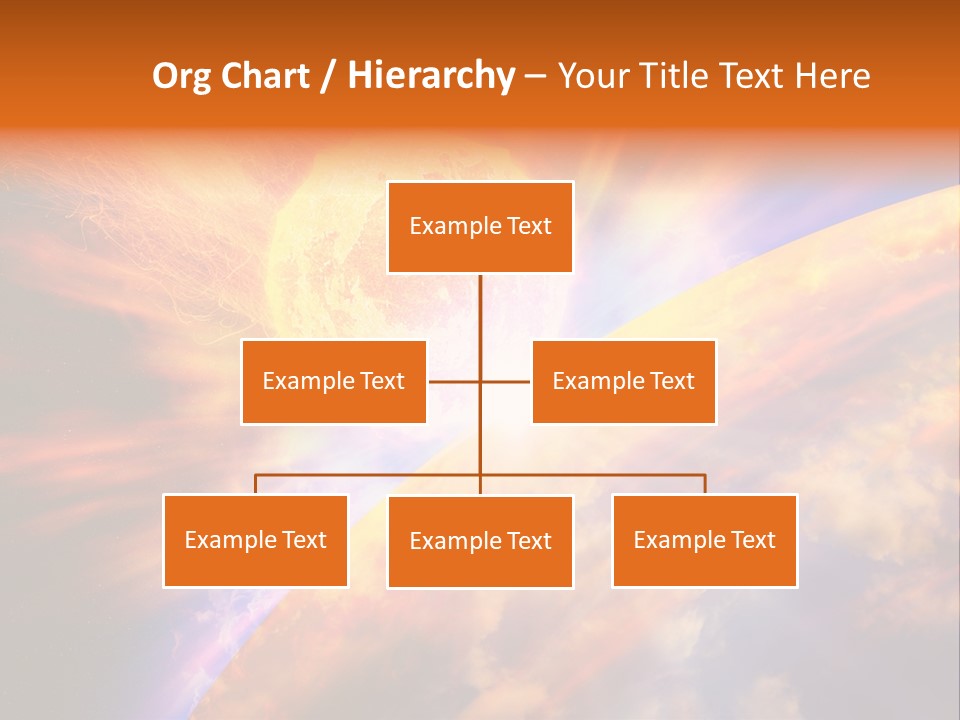 Org Chart / Hierarchy – Your Title Text Here

Example Text

Example Text

Example Text

Example Text

Example Text

Example Text